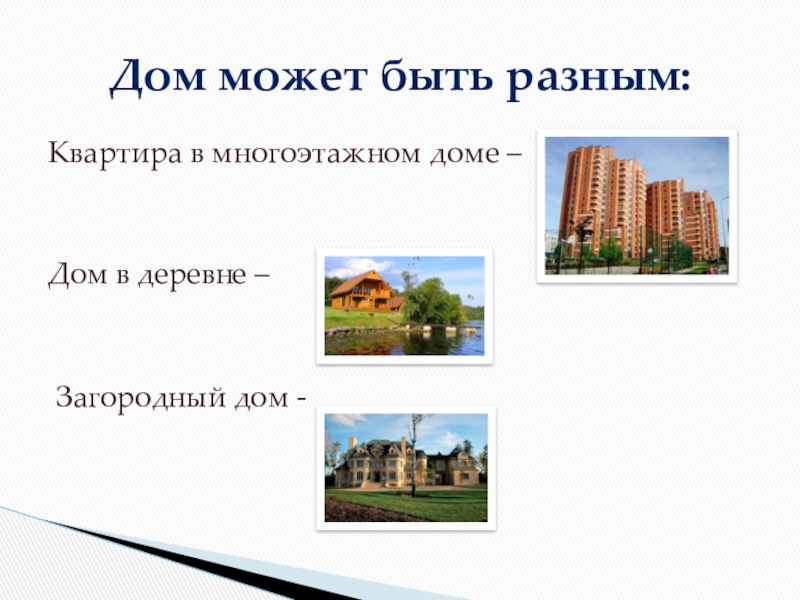 Дом может быть разным:

Квартира в многоэтажном доме –

Дом в деревне –

Загородный дом -